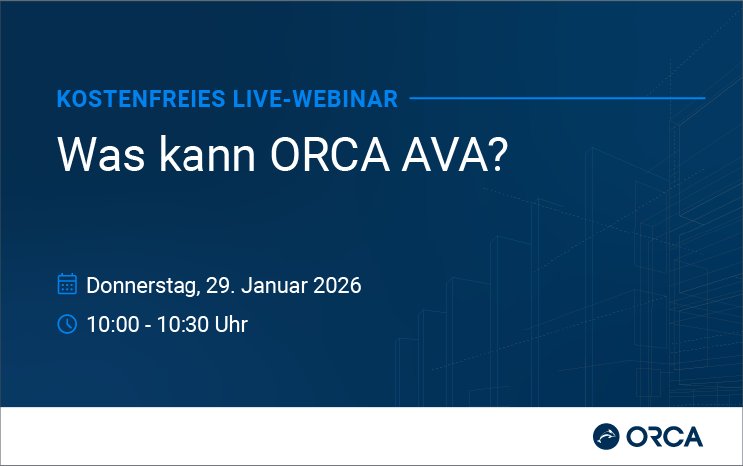 KOSTENFREIES LIVE-WEBINAR

Was kann ORCA AVA?

Donnerstag, 29. Januar 2026

10:00 - 10:30 Uhr

ORCA